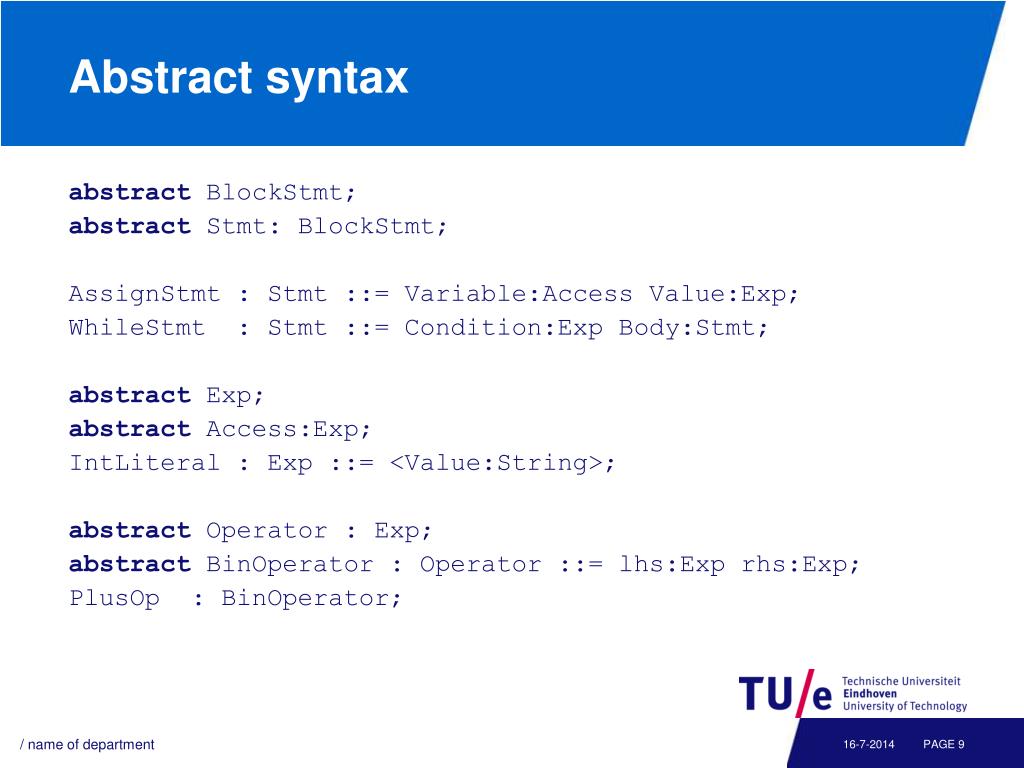 Abstract syntax

abstract BlockStmt;
abstract Stmt: BlockStmt;

AssignStmt : Stmt ::= Variable:Access Value:Exp;
WhileStmt : Stmt ::= Condition:Exp Body:Stmt;

abstract Exp;
abstract Access:Exp;
IntLiteral : Exp ::= <Value:String>;

abstract Operator : Exp;
abstract BinOperator : Operator ::= lhs:Exp rhs:Exp;
PlusOp : BinOperator;

TU/e Technische Universiteit Eindhoven University of Technology

/ name of department

16-7-2014

PAGE 9